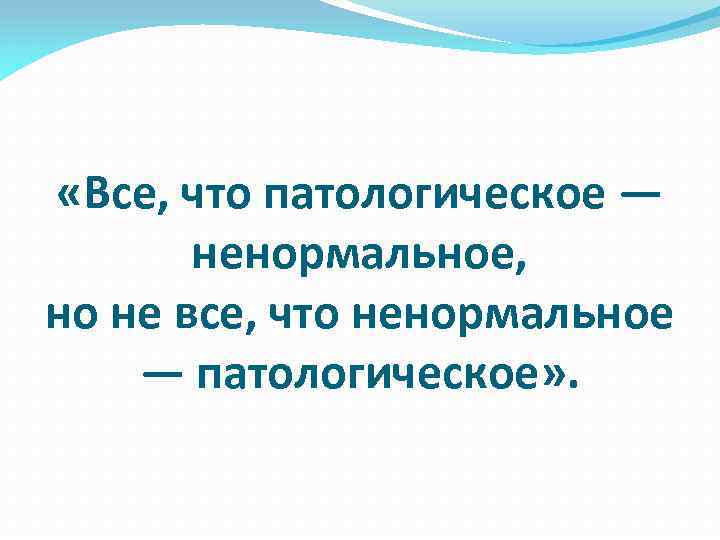 «Все, что патологическое — ненормальное, но не все, что ненормальное — патологическое».